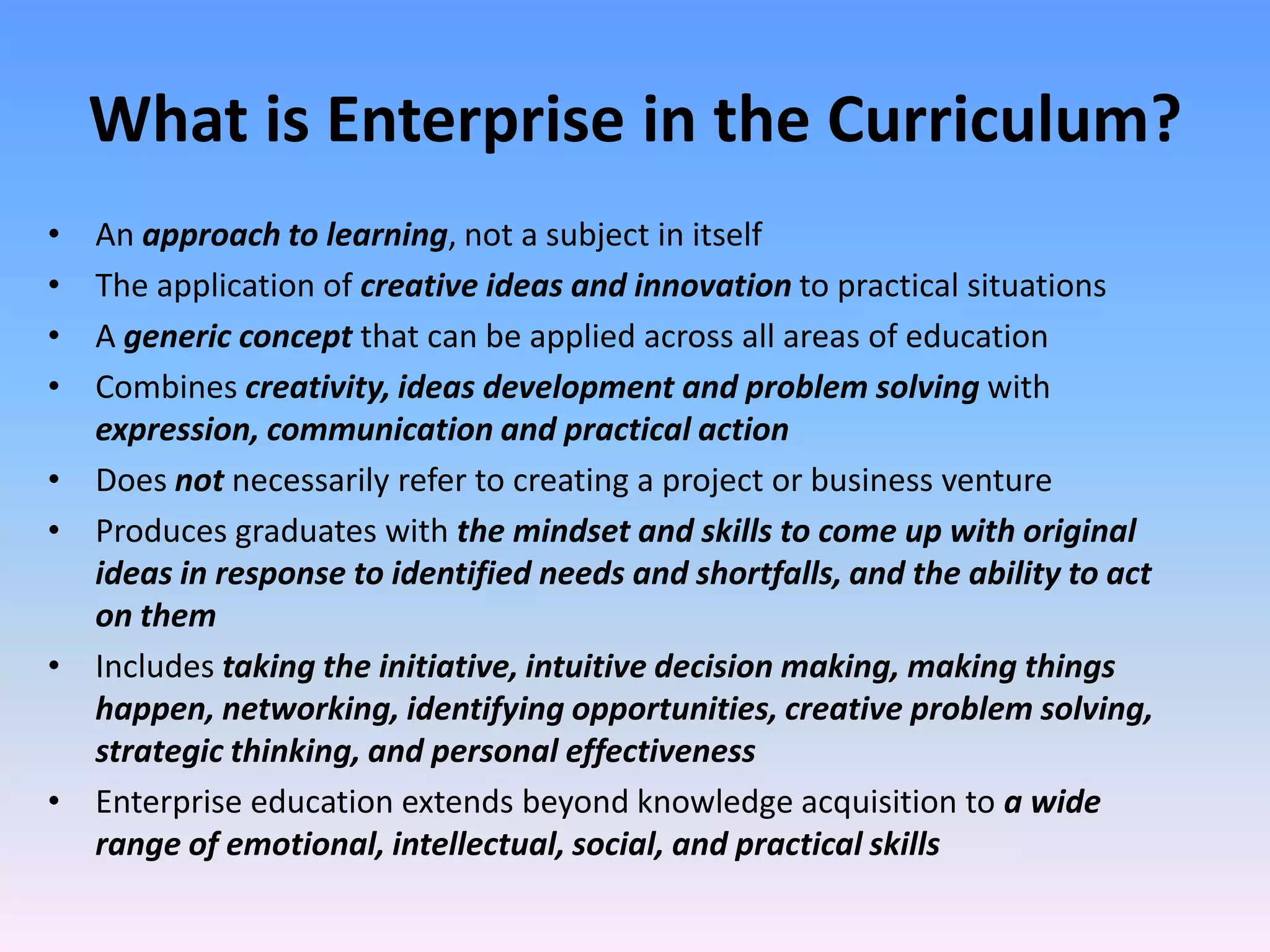 What is Enterprise in the Curriculum?

• An approach to learning, not a subject in itself
• The application of creative ideas and innovation to practical situations
• A generic concept that can be applied across all areas of education
• Combines creativity, ideas development and problem solving with expression, communication and practical action
• Does not necessarily refer to creating a project or business venture
• Produces graduates with the mindset and skills to come up with original ideas in response to identified needs and shortfalls, and the ability to act on them
• Includes taking the initiative, intuitive decision making, making things happen, networking, identifying opportunities, creative problem solving, strategic thinking, and personal effectiveness
• Enterprise education extends beyond knowledge acquisition to a wide range of emotional, intellectual, social, and practical skills